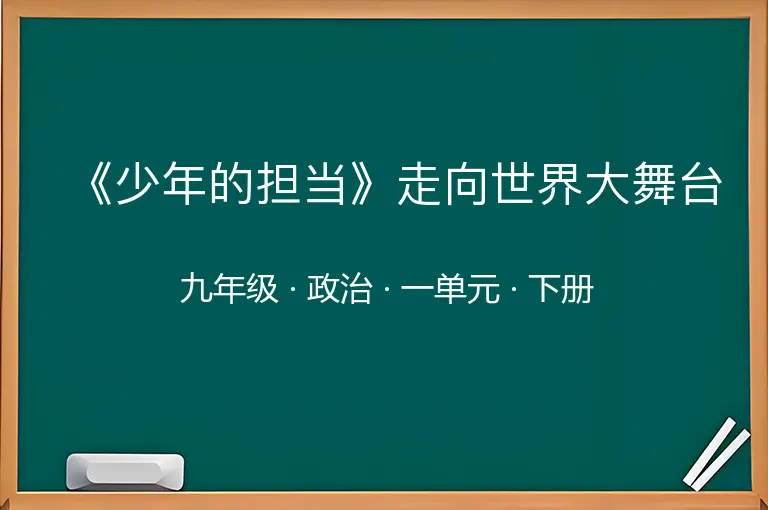 《少年的担当》走向世界大舞台

九年级 · 政治 · 一单元 · 下册